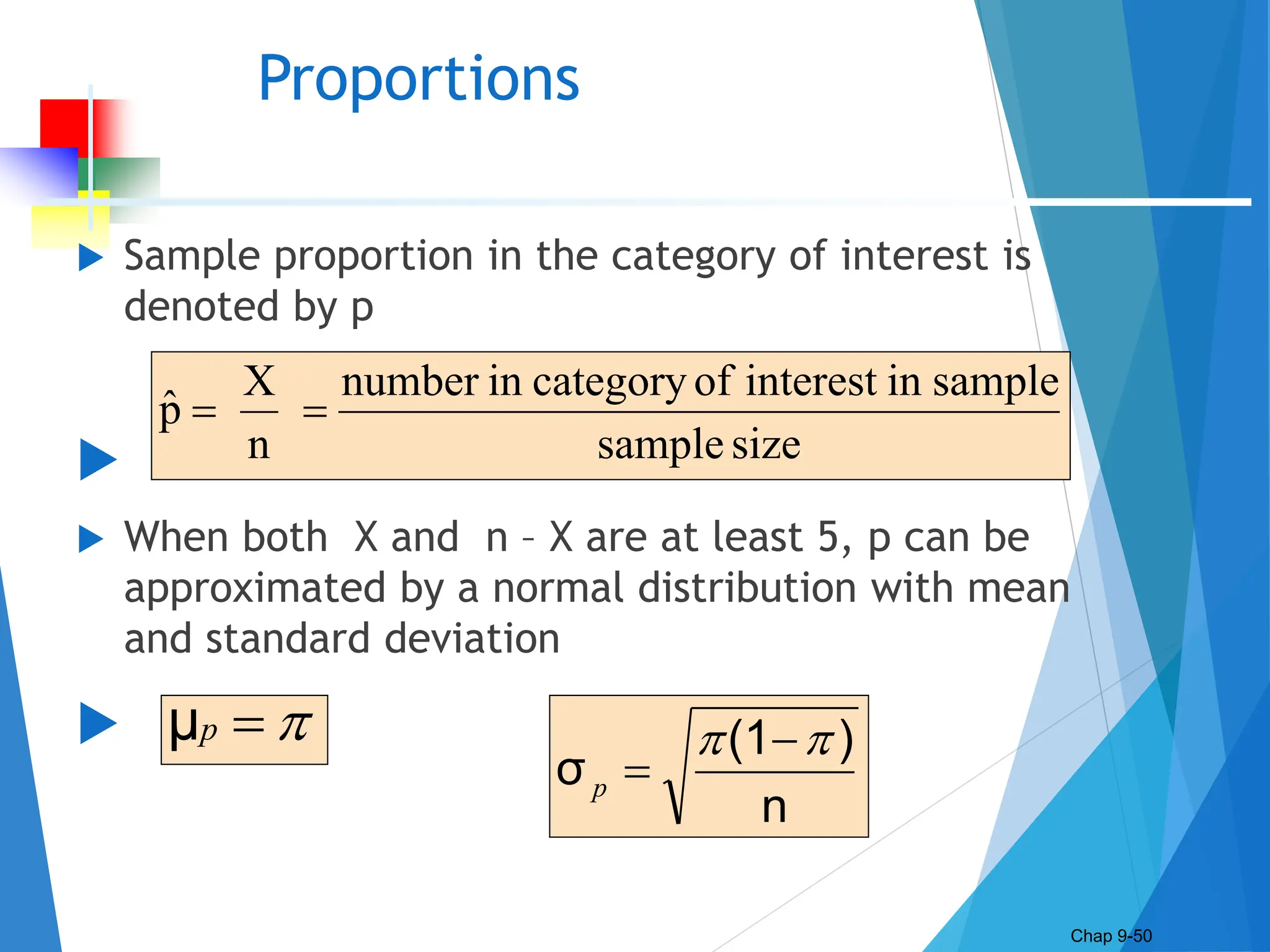 Proportions

Sample proportion in the category of interest is denoted by p

$\hat{p} = \frac{X}{n} = \frac{\text{number in category of interest in sample}}{\text{sample size}}$

When both X and n – X are at least 5, p can be approximated by a normal distribution with mean and standard deviation

$\mu_p = \pi$

$\sigma_p = \sqrt{\frac{\pi(1-\pi)}{n}}$

Chap 9-50